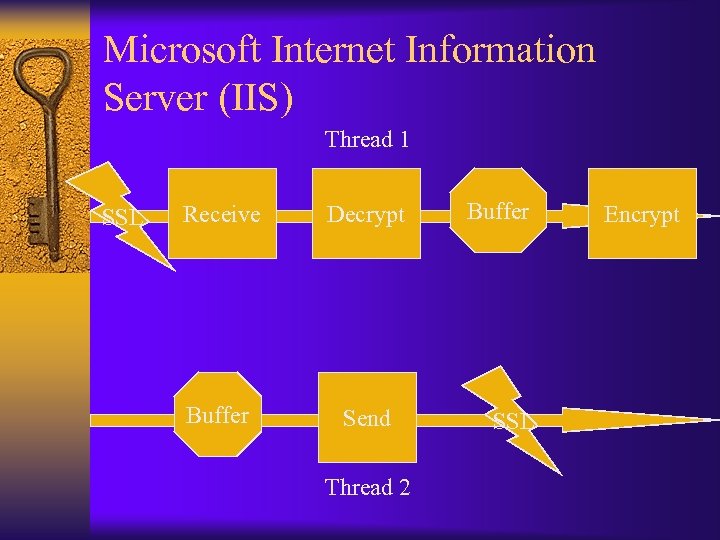 Microsoft Internet Information Server (IIS)

Thread 1

SSL

Receive

Decrypt

Buffer

Encrypt

Buffer

Send

SSL

Thread 2